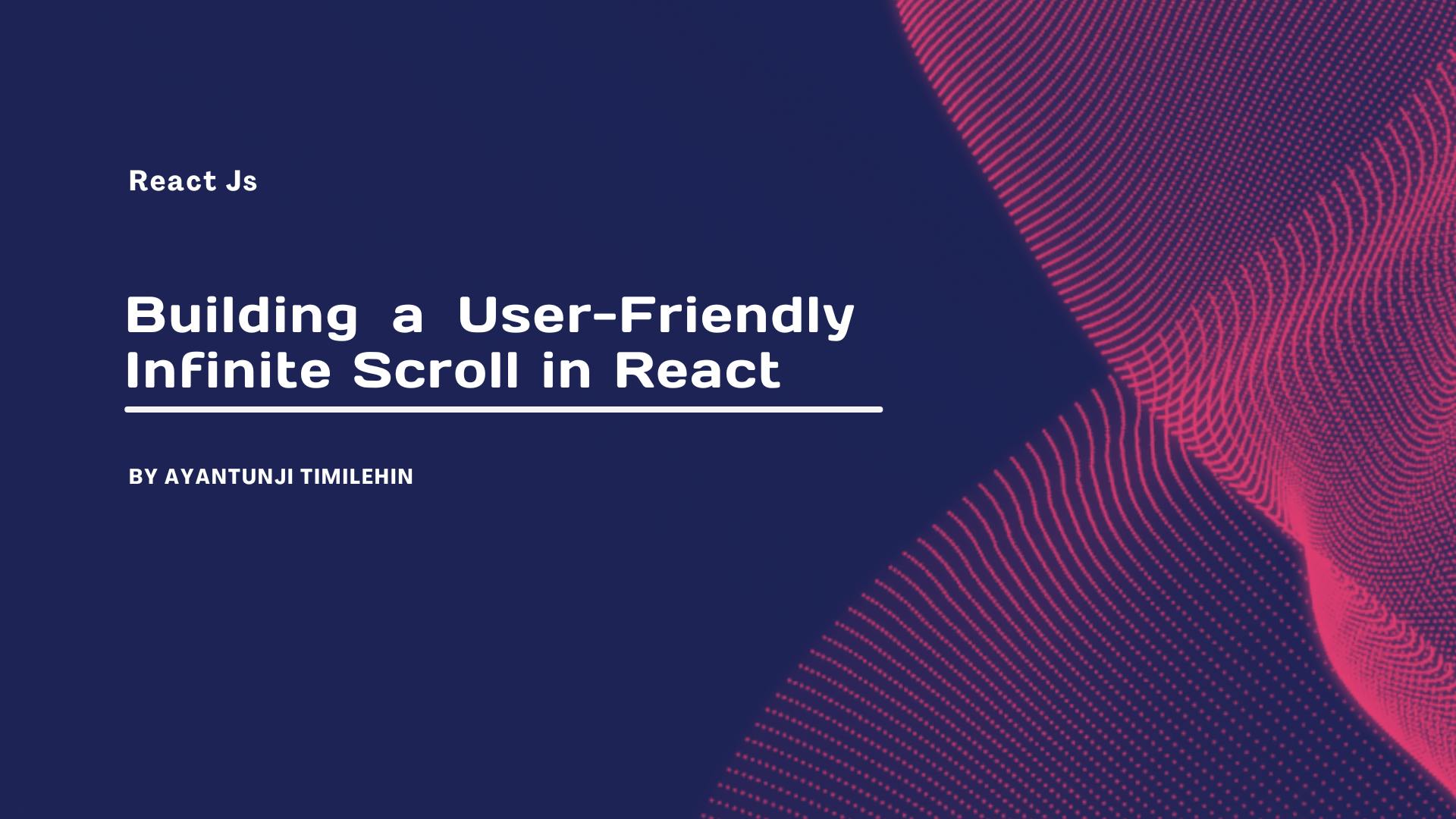 React Js

Building a User-Friendly Infinite Scroll in React

BY AYANTUNJI TIMILEHIN